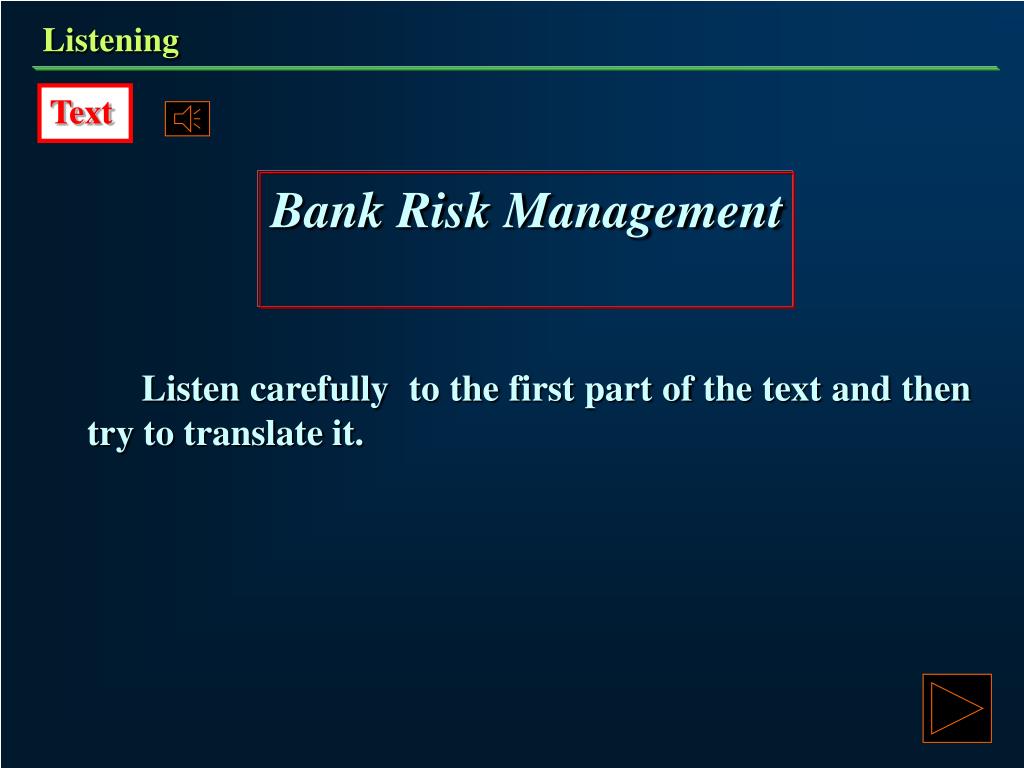 Listening

Text

Bank Risk Management

Listen carefully to the first part of the text and then try to translate it.